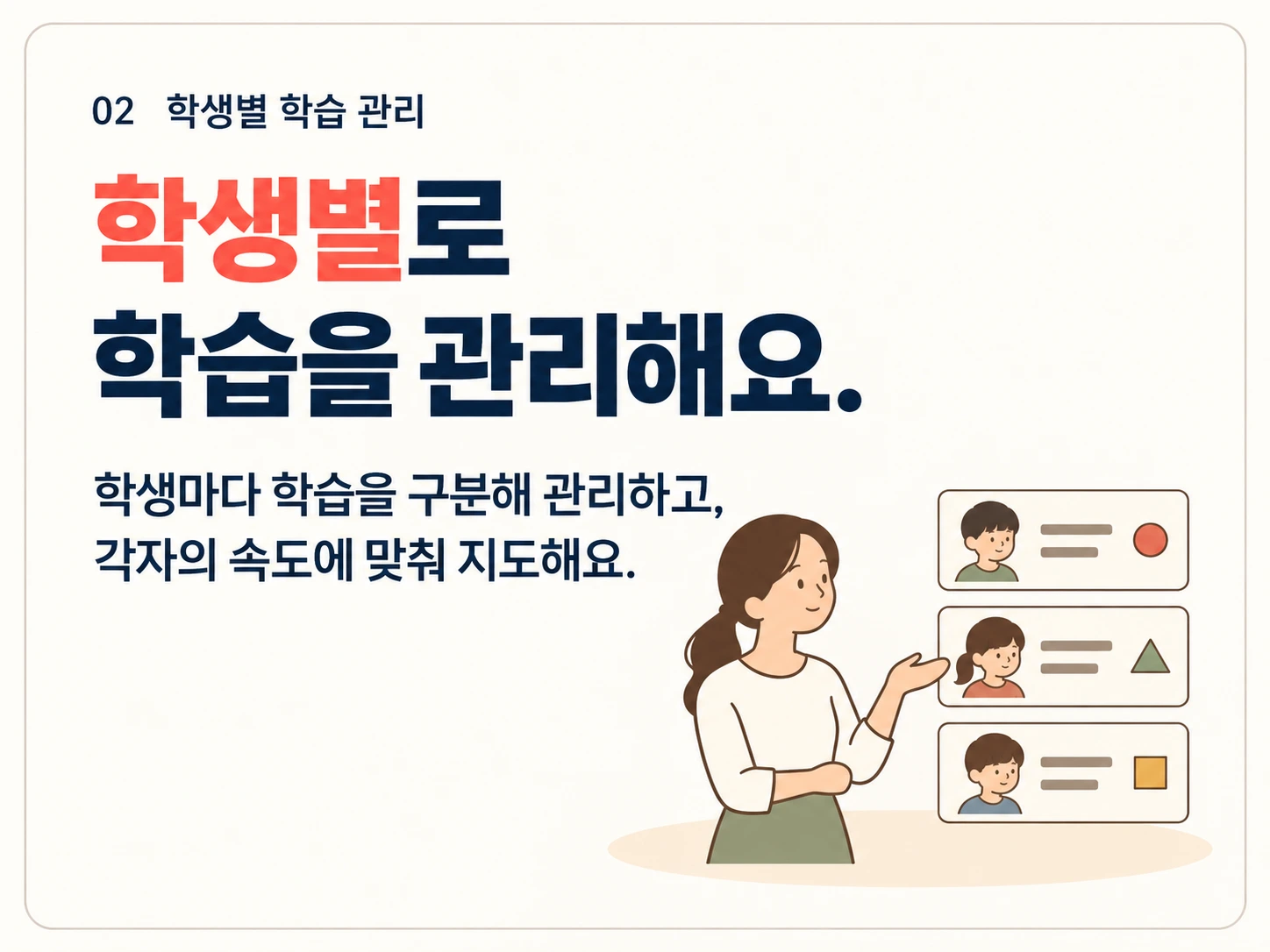 02 학생별 학습 관리

학생별로
학습을 관리해요.

학생마다 학습을 구분해 관리하고,
각자의 속도에 맞춰 지도해요.